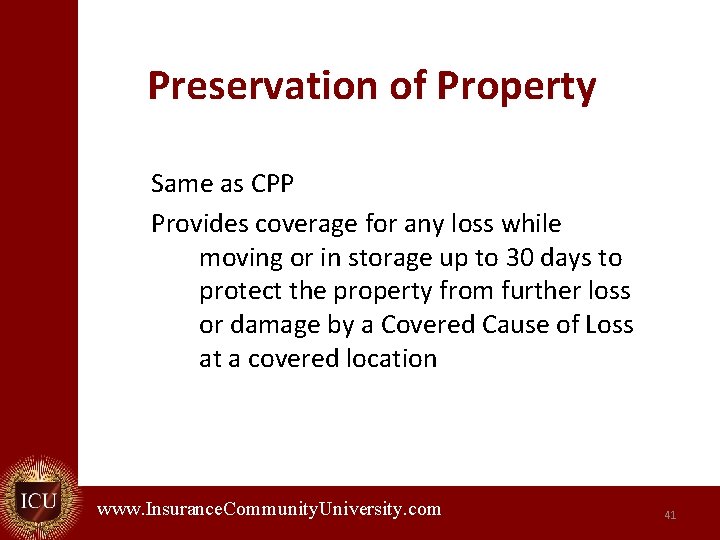 Preservation of Property

Same as CPP

Provides coverage for any loss while moving or in storage up to 30 days to protect the property from further loss or damage by a Covered Cause of Loss at a covered location

ICU

www.InsuranceCommunityUniversity.com

41